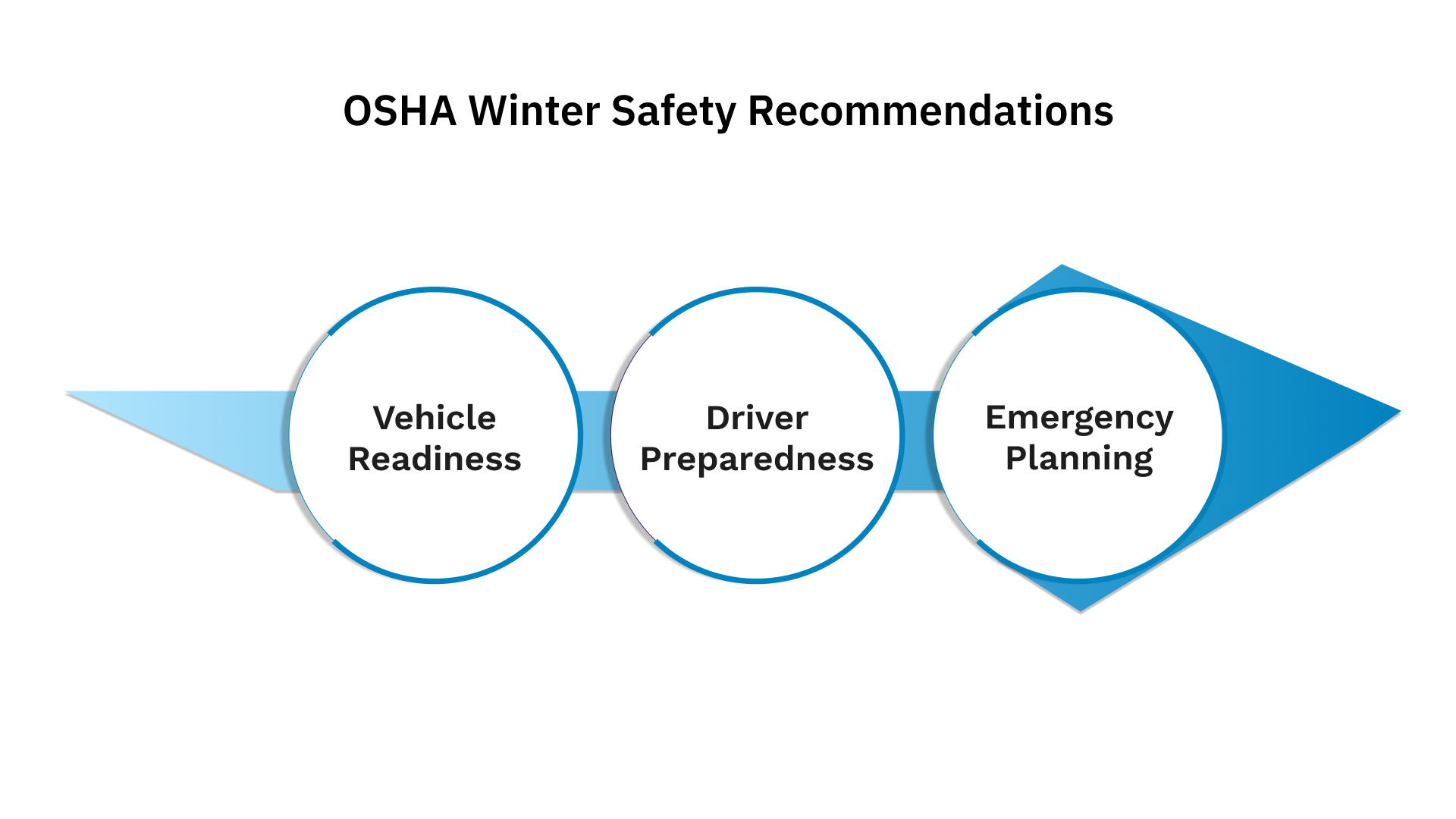 OSHA Winter Safety Recommendations

Vehicle Readiness

Driver Preparedness

Emergency Planning